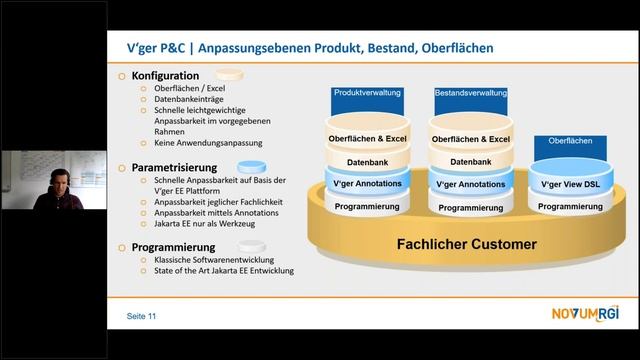 V'ger P&C | Anpassungsebenen Produkt, Bestand, Oberflächen

Konfiguration
Oberflächen / Excel
Datenbankeinträge
Schnelle leichtgewichtige Anpassbarkeit im vorgegebenen Rahmen
Keine Anwendungsanpassung

Parametrisierung
Schnelle Anpassbarkeit auf Basis der V'ger EE Plattform
Anpassbarkeit jeglicher Fachlichkeit
Anpassbarkeit mittels Annotations
Jakarta EE nur als Werkzeug

Programmierung
Klassische Softwarenentwicklung
State of the Art Jakarta EE Entwicklung

Produktverwaltung
Oberflächen & Excel
Datenbank
V'ger Annotations
Programmierung

Bestandsverwaltung
Oberflächen & Excel
Datenbank
V'ger Annotations
Programmierung

Oberflächen
V'ger View DSL
Programmierung

Fachlicher Customer

Seite 11

NOVUMRGI